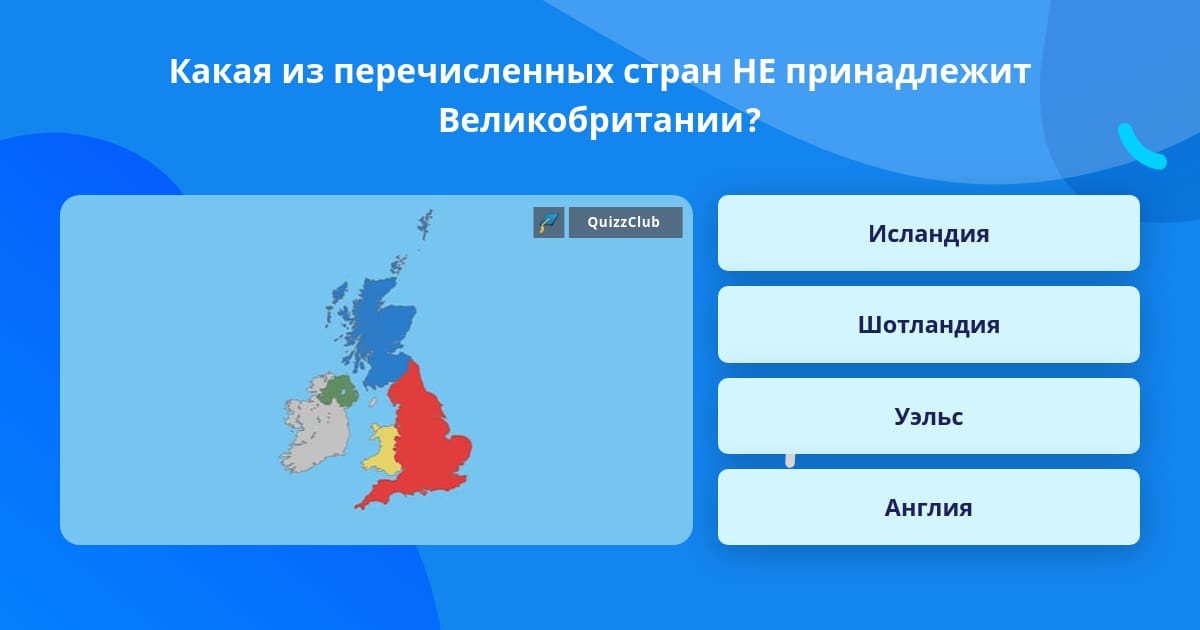 Какая из перечисленных стран НЕ принадлежит Великобритании?

QuizzClub

Исландия

Шотландия

Уэльс

Англия